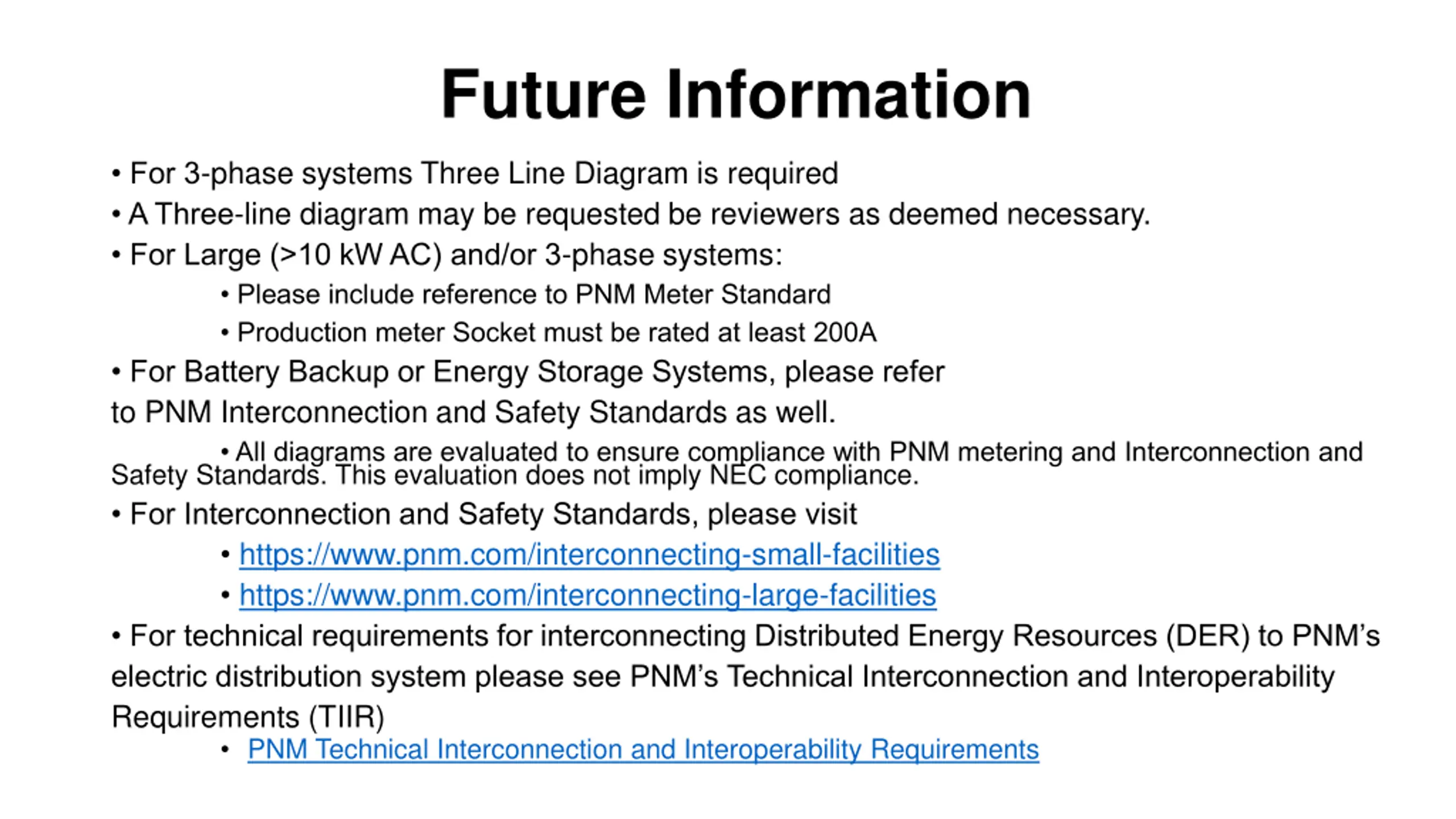 Future Information

• For 3-phase systems Three Line Diagram is required

• A Three-line diagram may be requested be reviewers as deemed necessary.

• For Large (>10 kW AC) and/or 3-phase systems:

• Please include reference to PNM Meter Standard

• Production meter Socket must be rated at least 200A

• For Battery Backup or Energy Storage Systems, please refer to PNM Interconnection and Safety Standards as well.

• All diagrams are evaluated to ensure compliance with PNM metering and Interconnection and Safety Standards. This evaluation does not imply NEC compliance.

• For Interconnection and Safety Standards, please visit

• https://www.pnm.com/interconnecting-small-facilities

• https://www.pnm.com/interconnecting-large-facilities

• For technical requirements for interconnecting Distributed Energy Resources (DER) to PNM's electric distribution system please see PNM's Technical Interconnection and Interoperability Requirements (TIIR)

• PNM Technical Interconnection and Interoperability Requirements